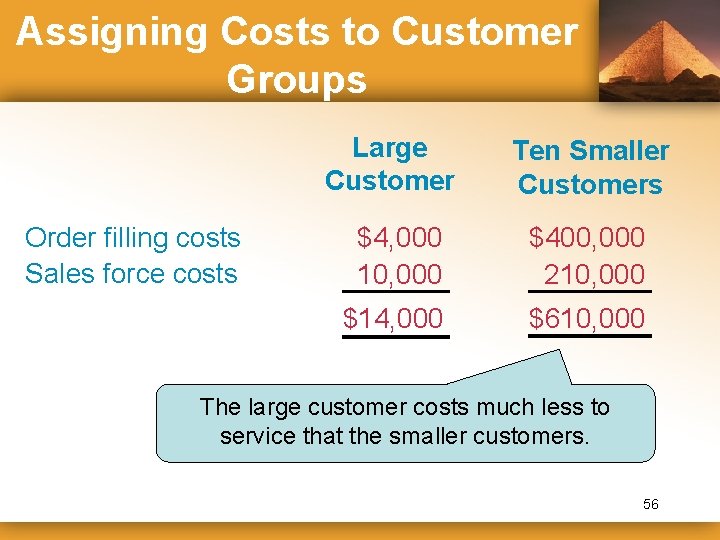 Assigning Costs to Customer Groups

|  | Large Customer | Ten Smaller Customers |
|---|---|---|
| Order filling costs | \$4,000 | \$400,000 |
| Sales force costs | 10,000 | 210,000 |
|  | \$14,000 | \$610,000 |

The large customer costs much less to service that the smaller customers.

56